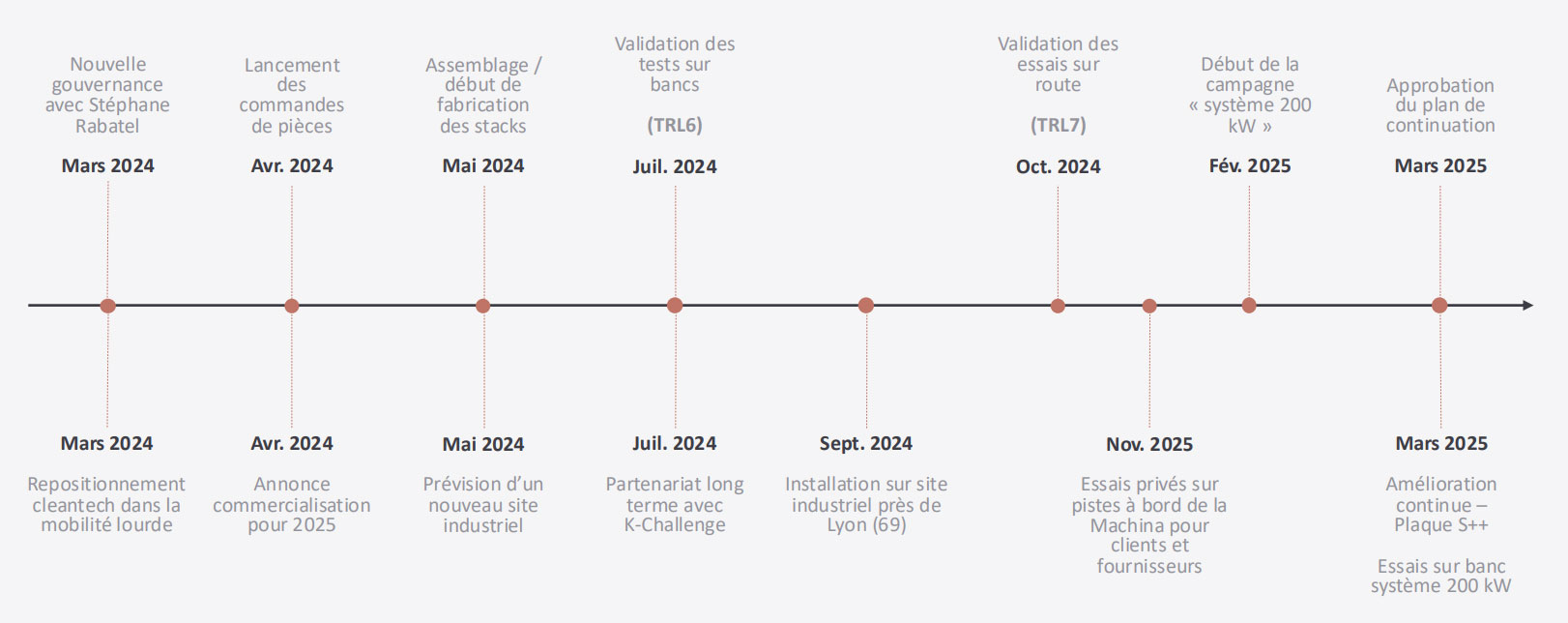 Nouvelle gouvernance avec Stéphane Rabatel

Mars 2024

Lancement des commandes de pièces

Avr. 2024

Assemblage / début de fabrication des stacks

Mai 2024

Validation des tests sur bancs

(TRL6)

Juil. 2024

Validation des essais sur route

(TRL7)

Oct. 2024

Début de la campagne « système 200 kW »

Fév. 2025

Approbation du plan de continuation

Mars 2025

Mars 2024

Repositionnement cleantech dans la mobilité lourde

Avr. 2024

Annonce commercialisation pour 2025

Mai 2024

Prévision d'un nouveau site industriel

Juil. 2024

Partenariat long terme avec K-Challenge

Sept. 2024

Installation sur site industriel près de Lyon (69)

Nov. 2025

Essais privés sur pistes à bord de la Machina pour clients et fournisseurs

Mars 2025

Amélioration continue – Plaque S++

Essais sur banc système 200 kW